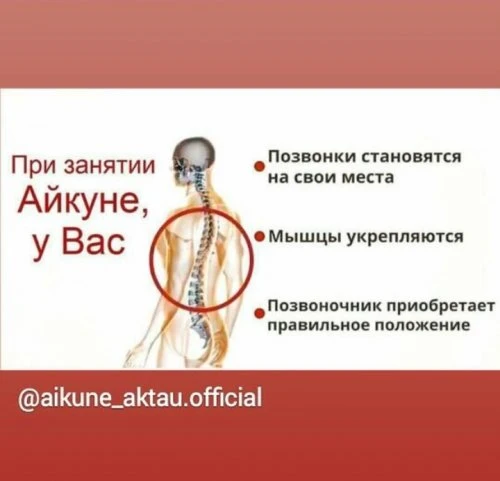 При занятии Айкуне, у Вас

Позвонки становятся на свои места

Мышцы укрепляются

Позвоночник приобретает правильное положение

@aikune_aktau.official